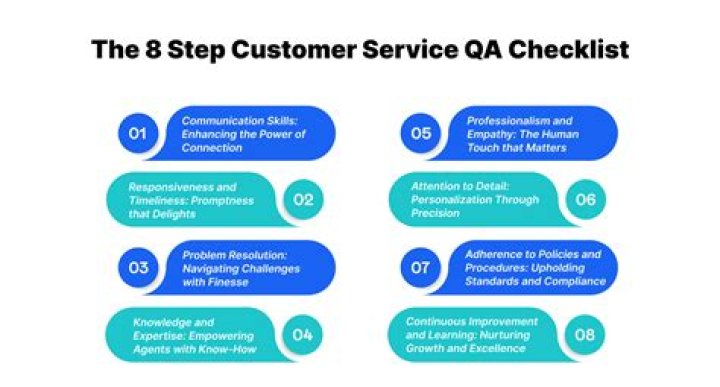 The 8 Step Customer Service QA Checklist

01 Communication Skills: Enhancing the Power of Connection

Responsiveness and Timeliness: Promptness that Delights 02

03 Problem Resolution: Navigating Challenges with Finesse

Knowledge and Expertise: Empowering Agents with Know-How 04

05 Professionalism and Empathy: The Human Touch that Matters

Attention to Detail: Personalization Through Precision 06

07 Adherence to Policies and Procedures: Upholding Standards and Compliance

Continuous Improvement and Learning: Nurturing Growth and Excellence 08